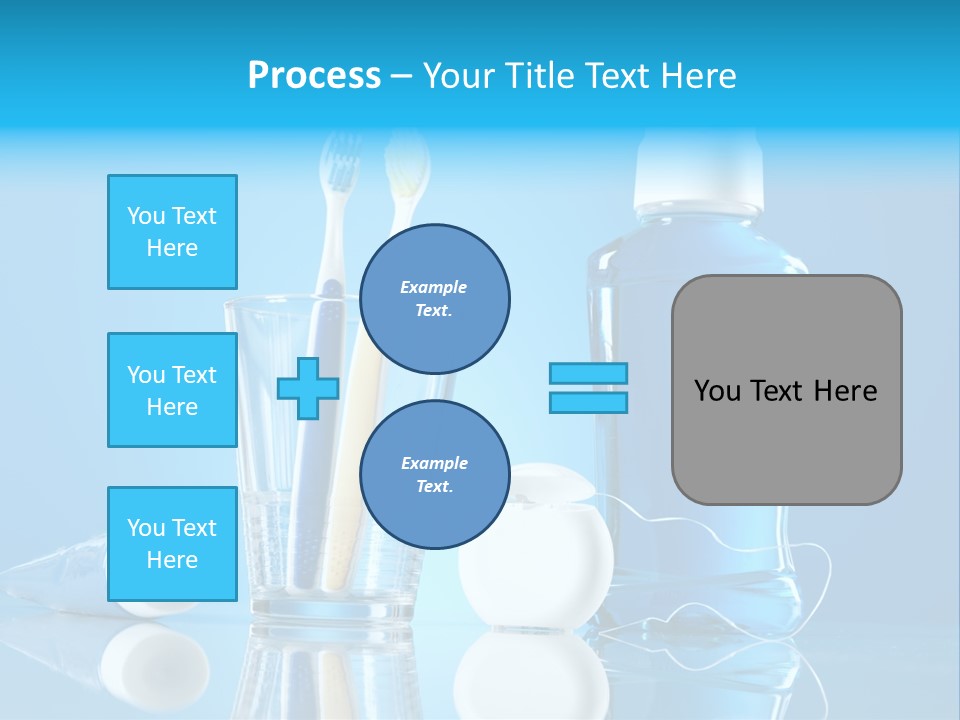 Process – Your Title Text Here

You Text Here

You Text Here

You Text Here

Example Text.

Example Text.

You Text Here